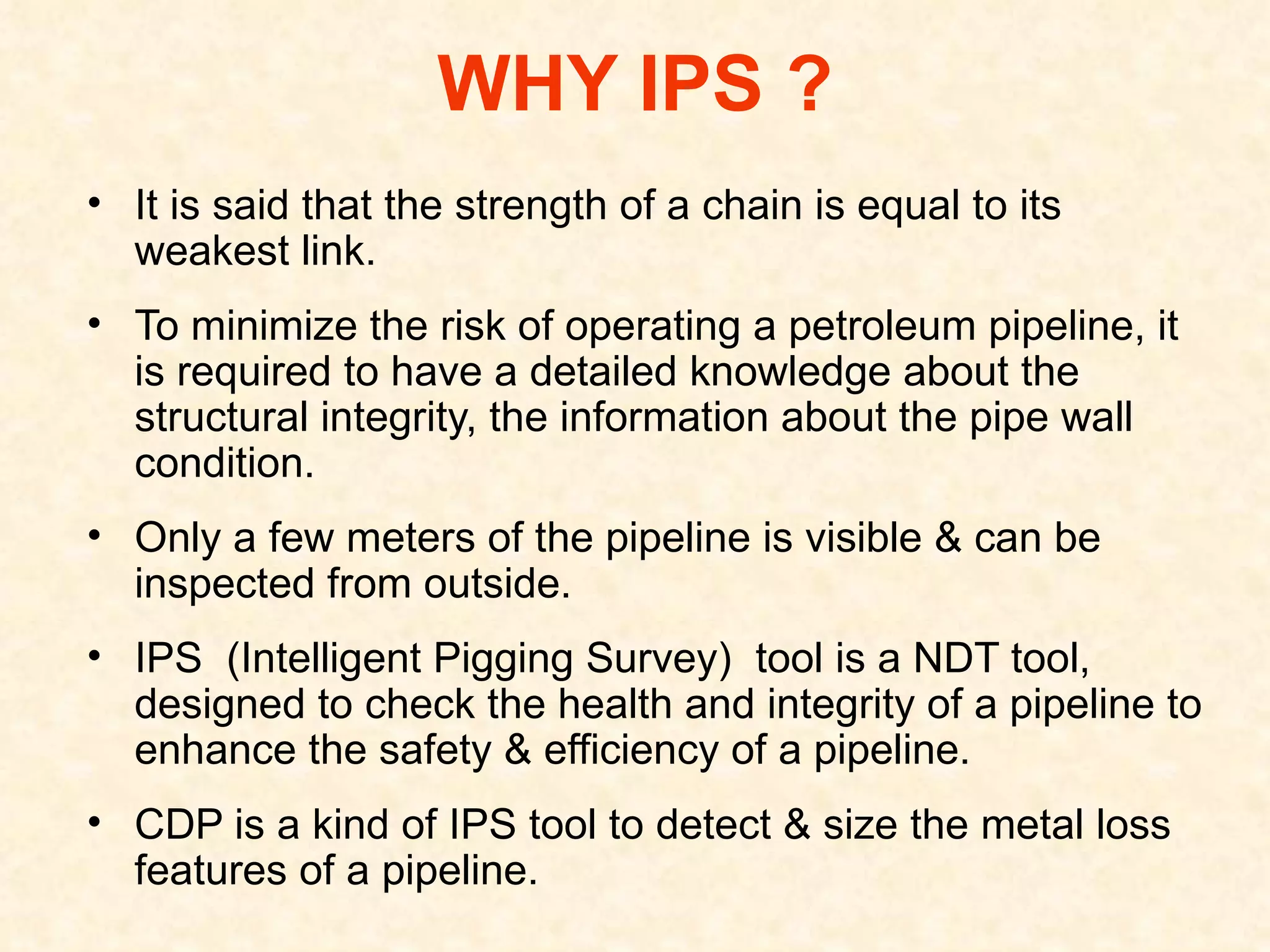 WHY IPS ?

• It is said that the strength of a chain is equal to its weakest link.

• To minimize the risk of operating a petroleum pipeline, it is required to have a detailed knowledge about the structural integrity, the information about the pipe wall condition.

• Only a few meters of the pipeline is visible & can be inspected from outside.

• IPS (Intelligent Pigging Survey) tool is a NDT tool, designed to check the health and integrity of a pipeline to enhance the safety & efficiency of a pipeline.

• CDP is a kind of IPS tool to detect & size the metal loss features of a pipeline.